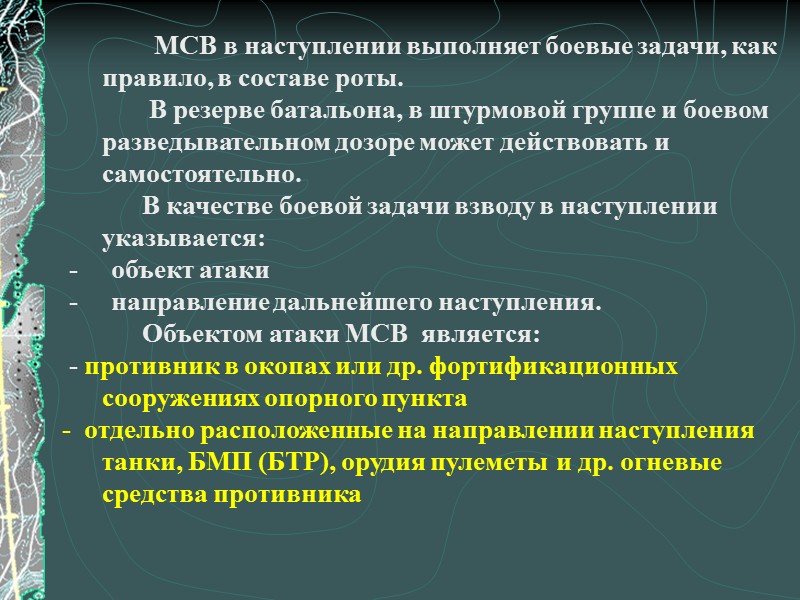 МСВ в наступлении выполняет боевые задачи, как правило, в составе роты.

В резерве батальона, в штурмовой группе и боевом разведывательном дозоре может действовать и самостоятельно.

В качестве боевой задачи взводу в наступлении указывается:

- объект атаки
- направление дальнейшего наступления.

Объектом атаки МСВ является:

- противник в окопах или др. фортификационных сооружениях опорного пункта
- отдельно расположенные на направлении наступления танки, БМП (БТР), орудия пулеметы и др. огневые средства противника